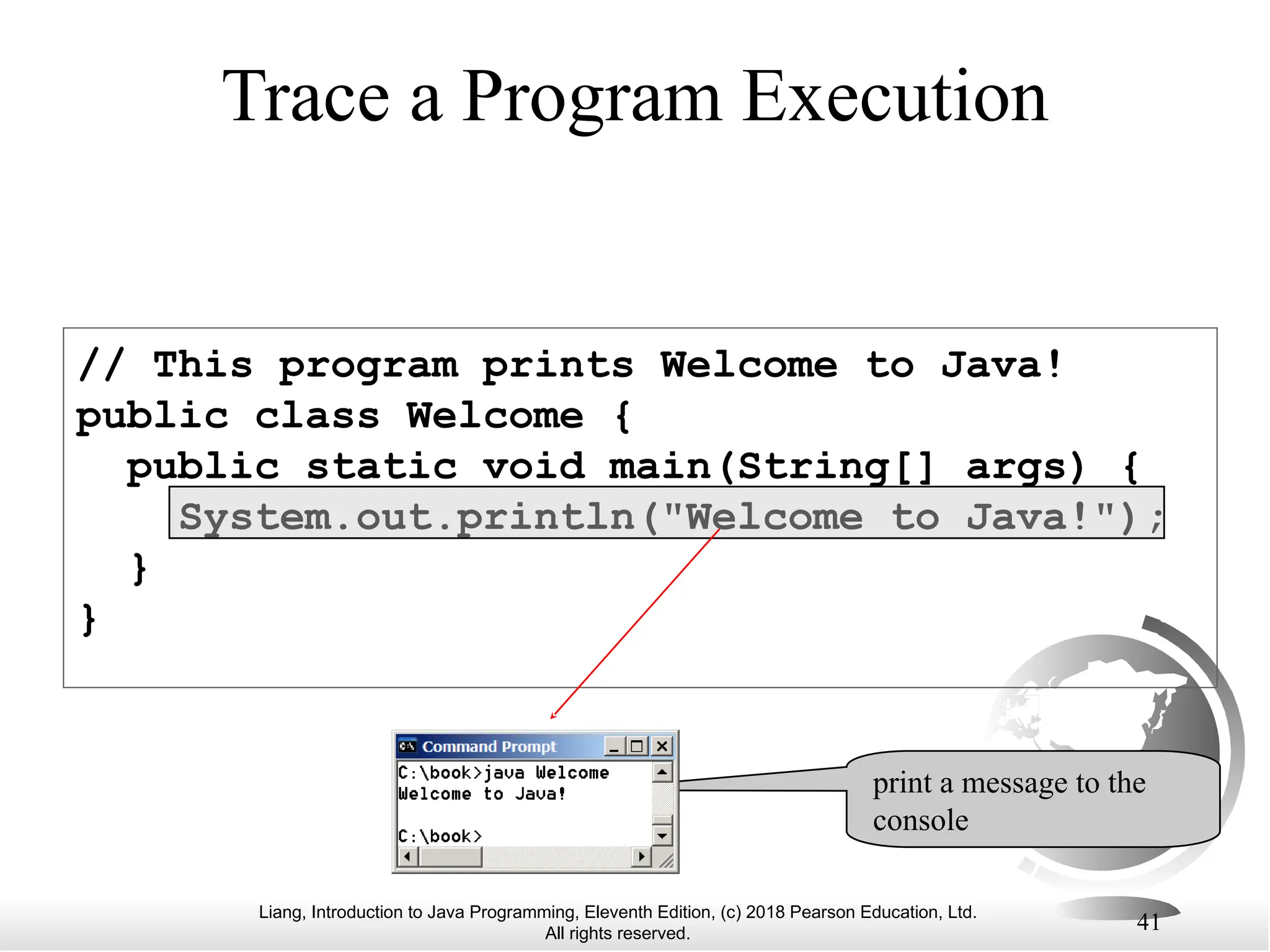 Trace a Program Execution

// This program prints Welcome to Java!
public class Welcome {
  public static void main(String[] args) {
    System.out.println("Welcome to Java!");
  }
}

Command Prompt
C:\book>java Welcome
Welcome to Java!

C:\book>

print a message to the console

Liang, Introduction to Java Programming, Eleventh Edition, (c) 2018 Pearson Education, Ltd. All rights reserved.

41